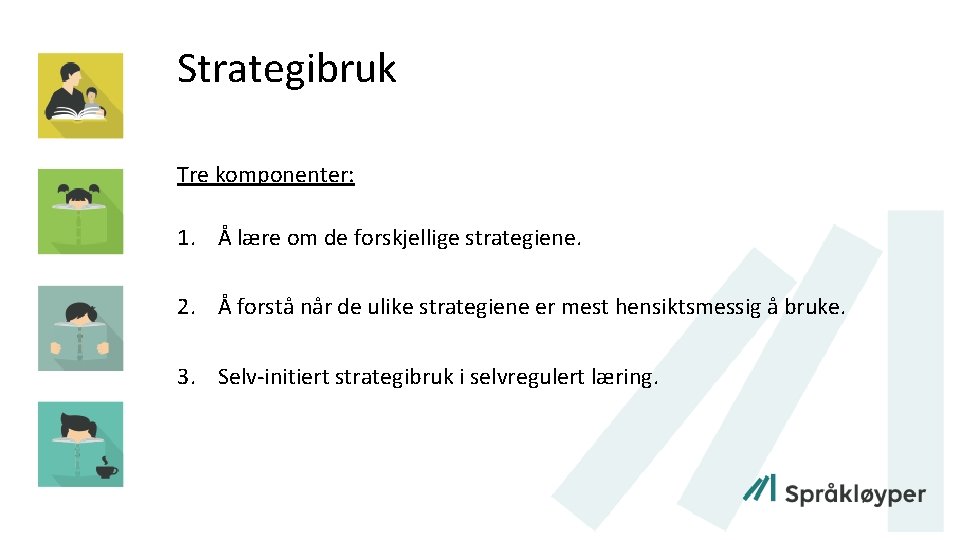 Strategibruk

Tre komponenter:

1. Å lære om de forskjellige strategiene.

2. Å forstå når de ulike strategiene er mest hensiktsmessig å bruke.

3. Selv-initiert strategibruk i selvregulert læring.

Språkløyper